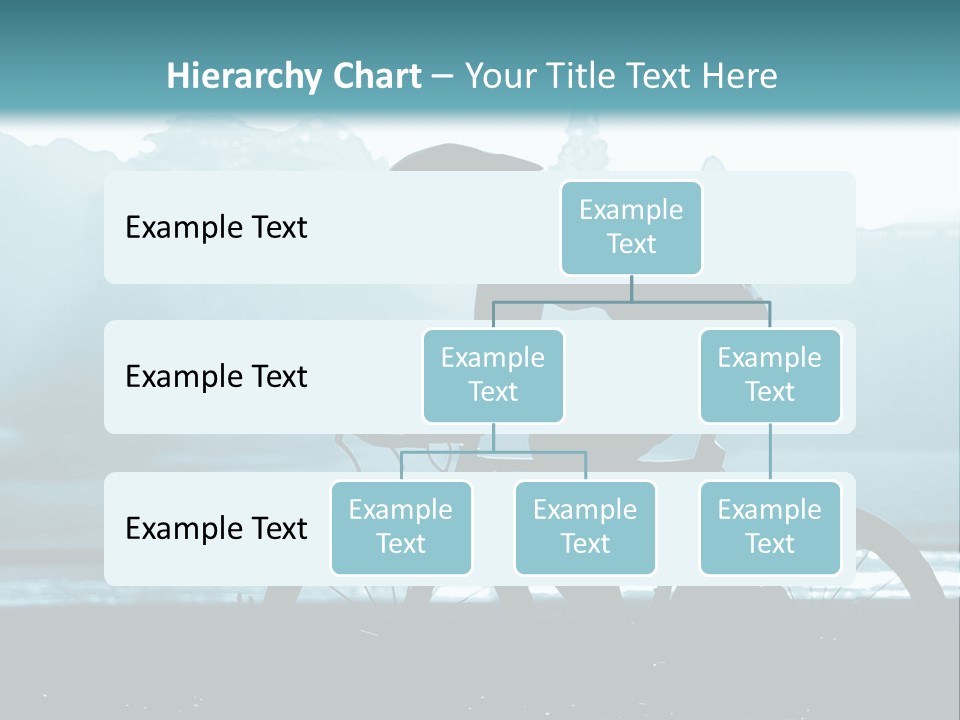 Hierarchy Chart – Your Title Text Here

Example Text

Example Text

Example Text

Example Text

Example Text

Example Text

Example Text

Example Text

Example Text